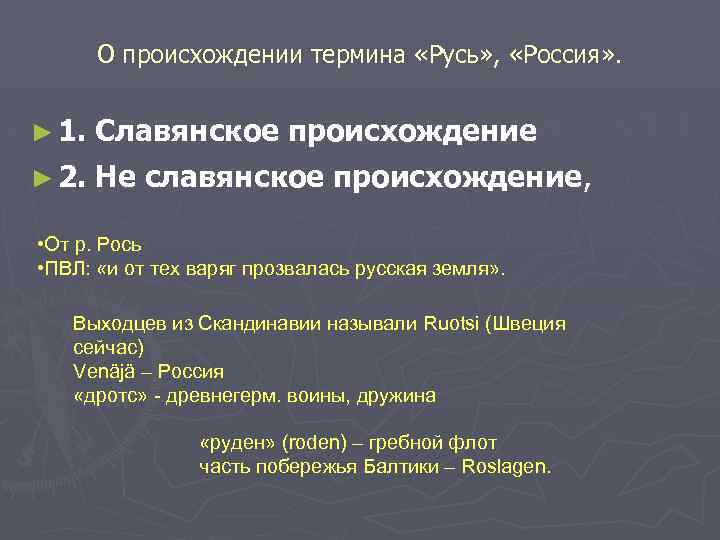 О происхождении термина «Русь», «Россия».

► 1. Славянское происхождение
► 2. Не славянское происхождение,

•От р. Рось
•ПВЛ: «и от тех варяг прозвалась русская земля».

Выходцев из Скандинавии называли Ruotsi (Швеция сейчас)
Venäjä – Россия
«дротс» - древнегерм. воины, дружина

«руден» (roden) – гребной флот
часть побережья Балтики – Roslagen.